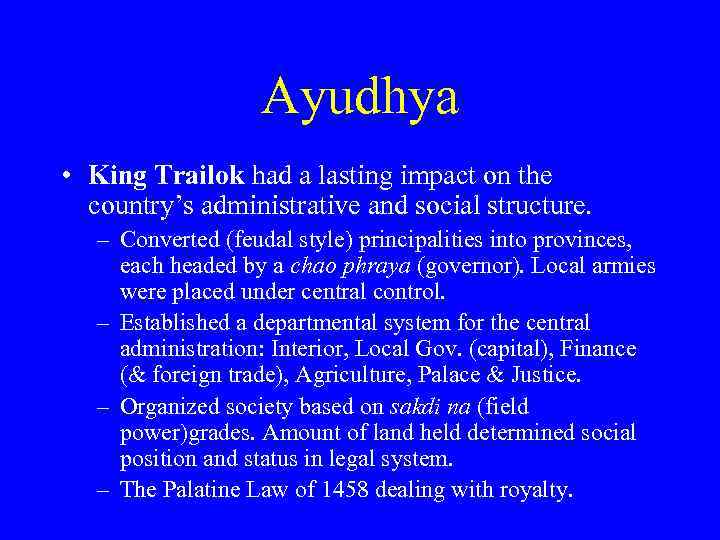 Ayudhya

• King Trailok had a lasting impact on the country's administrative and social structure.

– Converted (feudal style) principalities into provinces, each headed by a chao phraya (governor). Local armies were placed under central control.

– Established a departmental system for the central administration: Interior, Local Gov. (capital), Finance (& foreign trade), Agriculture, Palace & Justice.

– Organized society based on sakdi na (field power)grades. Amount of land held determined social position and status in legal system.

– The Palatine Law of 1458 dealing with royalty.